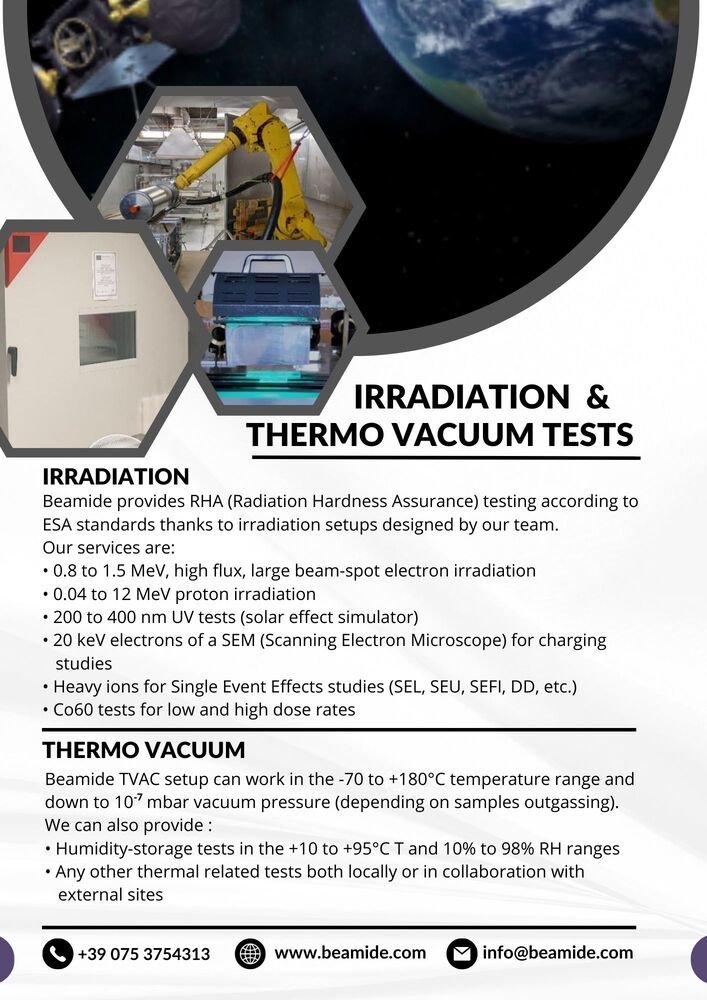 IRRADIATION & THERMO VACUUM TESTS

IRRADIATION
Beamide provides RHA (Radiation Hardness Assurance) testing according to ESA standards thanks to irradiation setups designed by our team.
Our services are:
• 0.8 to 1.5 MeV, high flux, large beam-spot electron irradiation
• 0.04 to 12 MeV proton irradiation
• 200 to 400 nm UV tests (solar effect simulator)
• 20 keV electrons of a SEM (Scanning Electron Microscope) for charging studies
• Heavy ions for Single Event Effects studies (SEL, SEU, SEFI, DD, etc.)
• Co60 tests for low and high dose rates

THERMO VACUUM
Beamide TVAC setup can work in the -70 to +180°C temperature range and down to $10^{-7}$ mbar vacuum pressure (depending on samples outgassing).
We can also provide :
• Humidity-storage tests in the +10 to +95°C T and 10% to 98% RH ranges
• Any other thermal related tests both locally or in collaboration with external sites

+39 075 3754313 www.beamide.com info@beamide.com